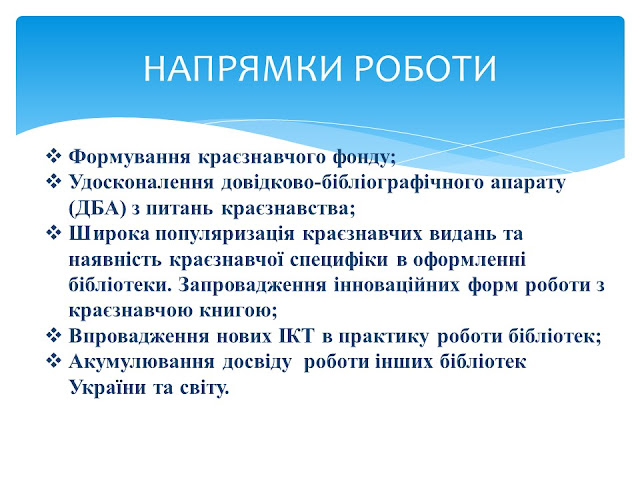 НАПРЯМКИ РОБОТИ

❖ Формування краєзнавчого фонду;
❖ Удосконалення довідково-бібліографічного апарату (ДБА) з питань краєзнавства;
❖ Широка популяризація краєзнавчих видань та наявність краєзнавчої специфіки в оформленні бібліотеки. Запровадження інноваційних форм роботи з краєзнавчою книгою;
❖ Впровадження нових ІКТ в практику роботи бібліотек;
❖ Акумулювання досвіду роботи інших бібліотек України та світу.